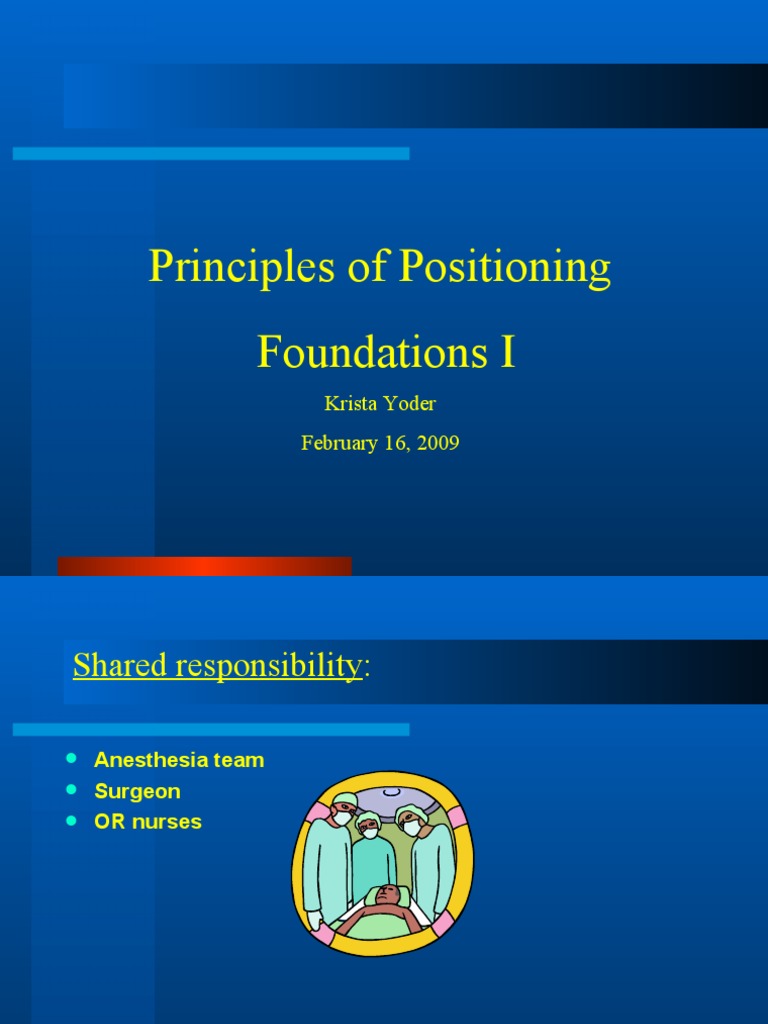 Principles of Positioning

Foundations I

Krista Yoder

February 16, 2009

Shared responsibility:

- Anesthesia team
- Surgeon
- OR nurses